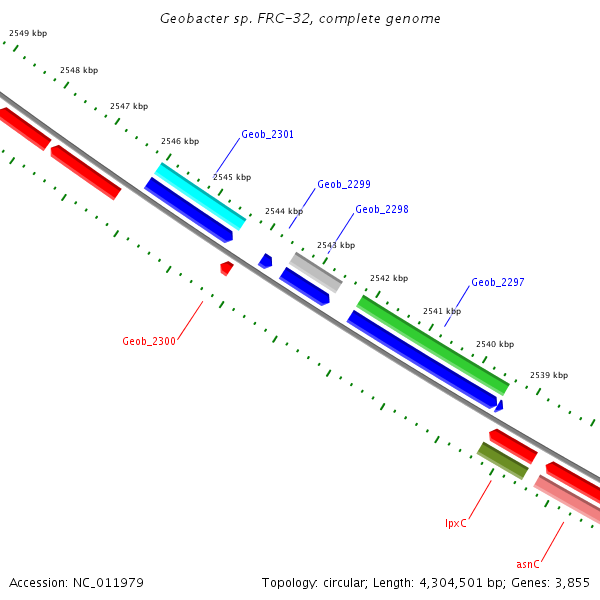 Geobacter sp. FRC-32, complete genome

2549 kbp

2548 kbp

2547 kbp

2546 kbp

Geob_2301

2545 kbp

Geob_2299

2544 kbp

Geob_2298

2543 kbp

2542 kbp

Geob_2297

2541 kbp

2540 kbp

2539 kbp

Geob_2300

lpxC

asnC

Accession: NC_011979

Topology: circular; Length: 4,304,501 bp; Genes: 3,855